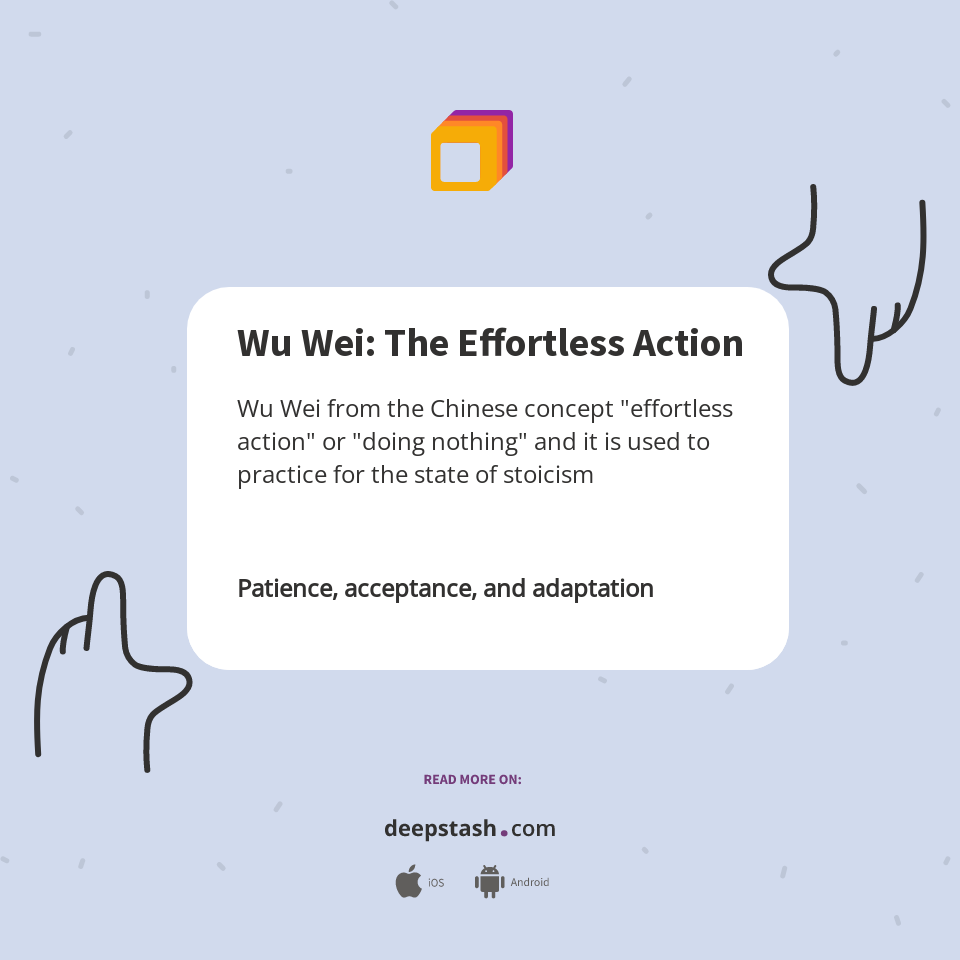 Wu Wei: The Effortless Action

Wu Wei from the Chinese concept "effortless action" or "doing nothing" and it is used to practice for the state of stoicism

Patience, acceptance, and adaptation

READ MORE ON:

deepstash.com

iOS Android